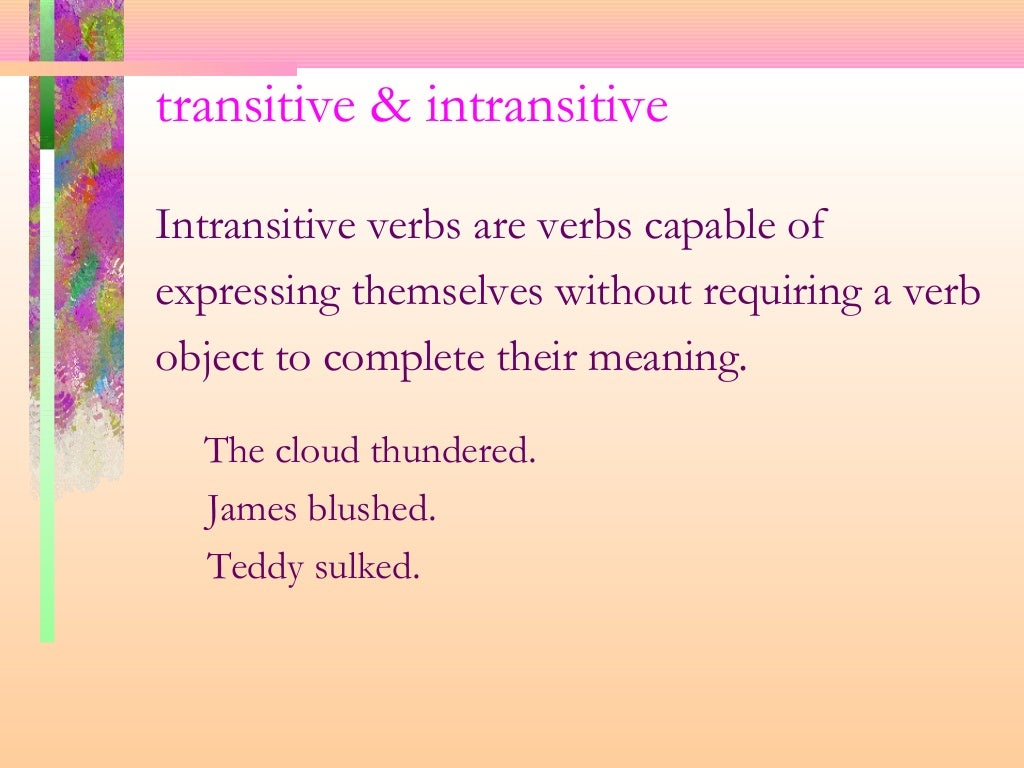 transitive & intransitive

Intransitive verbs are verbs capable of expressing themselves without requiring a verb object to complete their meaning.

The cloud thundered.
James blushed.
Teddy sulked.